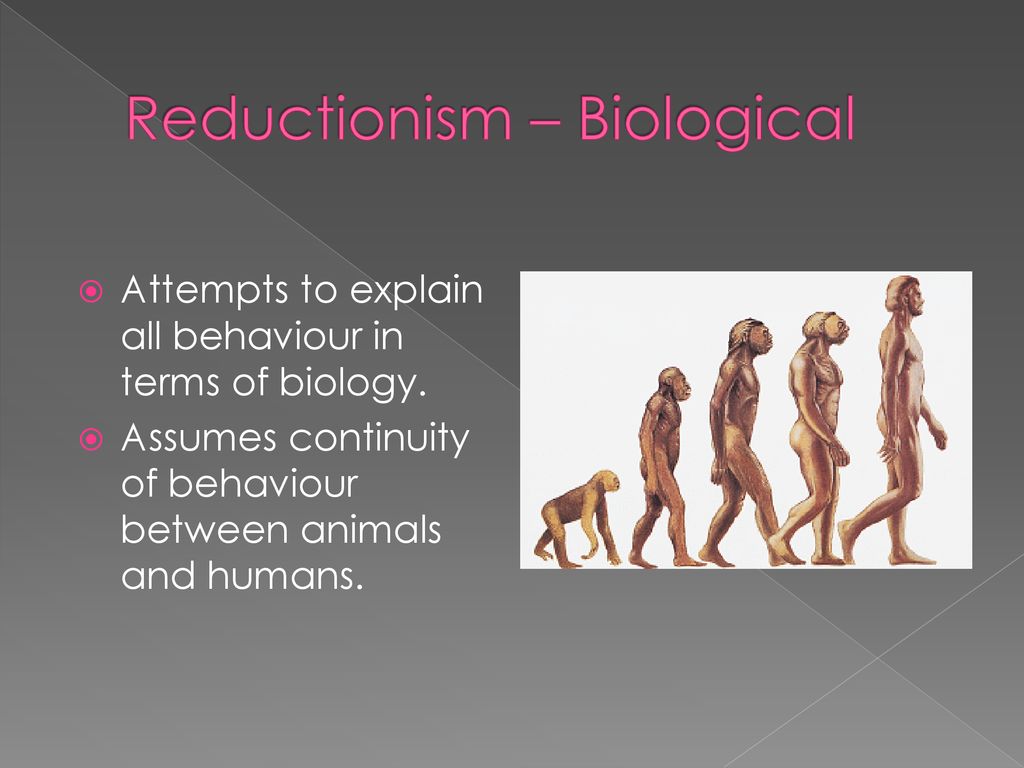 Reductionism – Biological

Attempts to explain all behaviour in terms of biology.

Assumes continuity of behaviour between animals and humans.